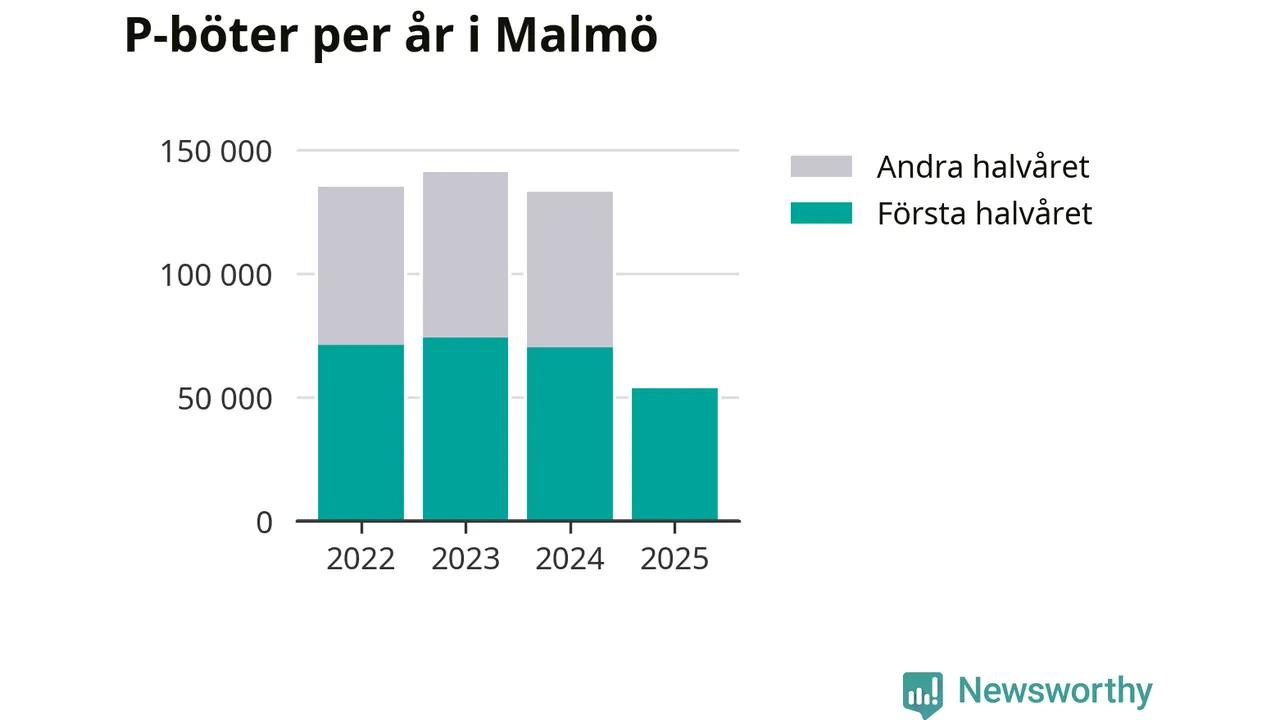 P-böter per år i Malmö

150 000
100 000
50 000
0

2022
2023
2024
2025

Andra halvåret
Första halvåret

Newsworthy